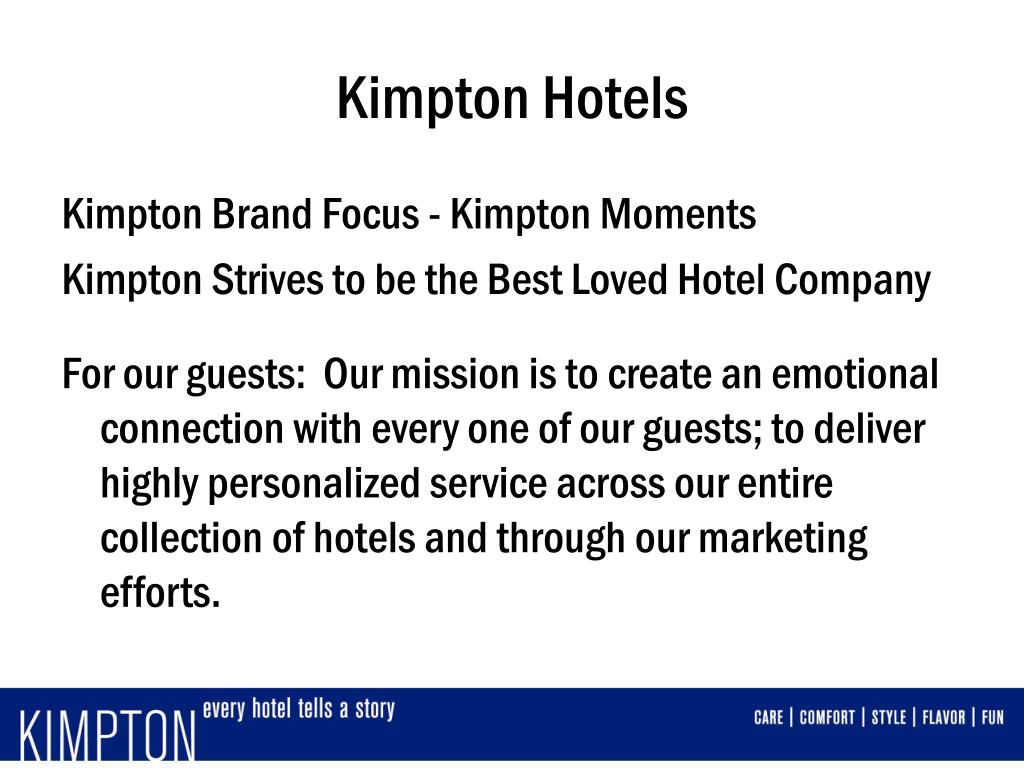 Kimpton Hotels

Kimpton Brand Focus - Kimpton Moments

Kimpton Strives to be the Best Loved Hotel Company

For our guests: Our mission is to create an emotional connection with every one of our guests; to deliver highly personalized service across our entire collection of hotels and through our marketing efforts.

KIMPTON every hotel tells a story

CARE | COMFORT | STYLE | FLAVOR | FUN